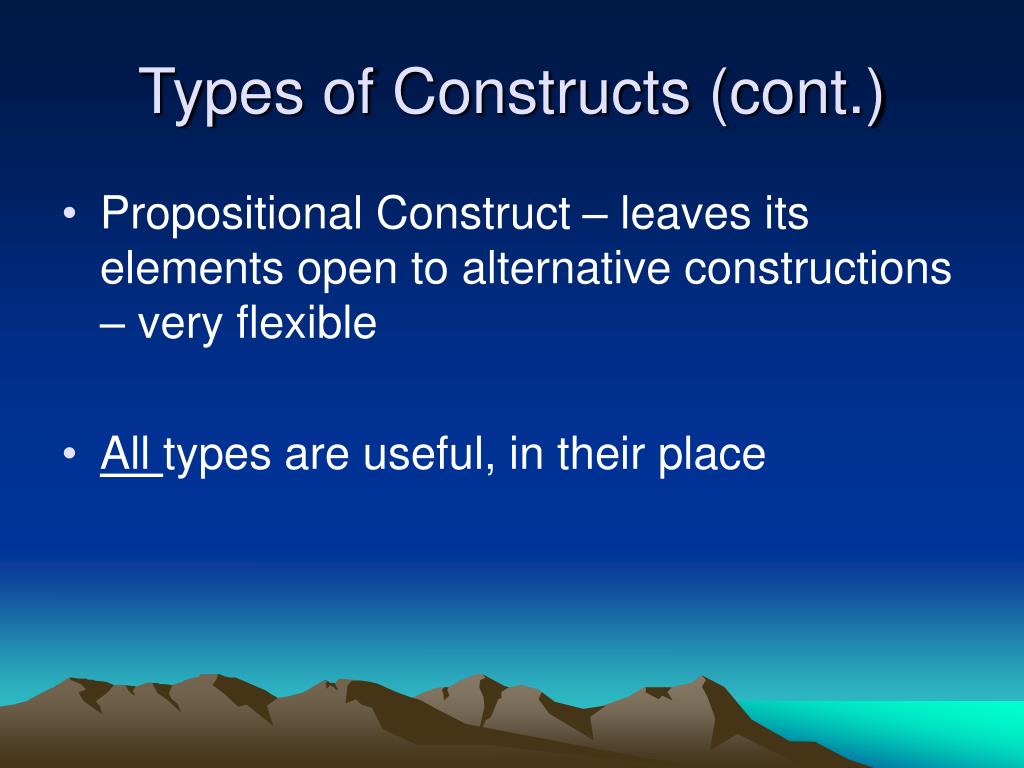 Types of Constructs (cont.)

• Propositional Construct – leaves its elements open to alternative constructions – very flexible

• All types are useful, in their place